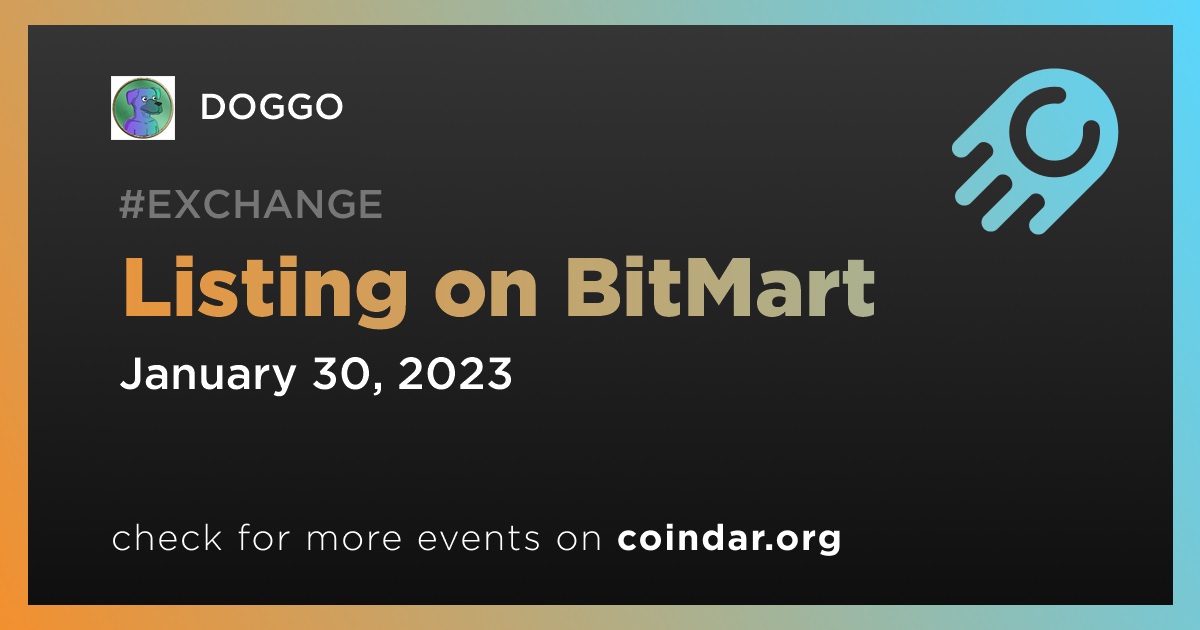 DOGGO

#EXCHANGE

Listing on BitMart

January 30, 2023

check for more events on coindar.org